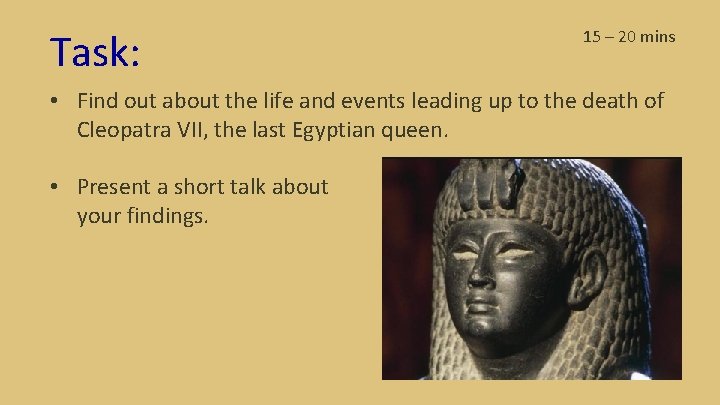 Task:

15 – 20 mins

• Find out about the life and events leading up to the death of Cleopatra VII, the last Egyptian queen.

• Present a short talk about your findings.